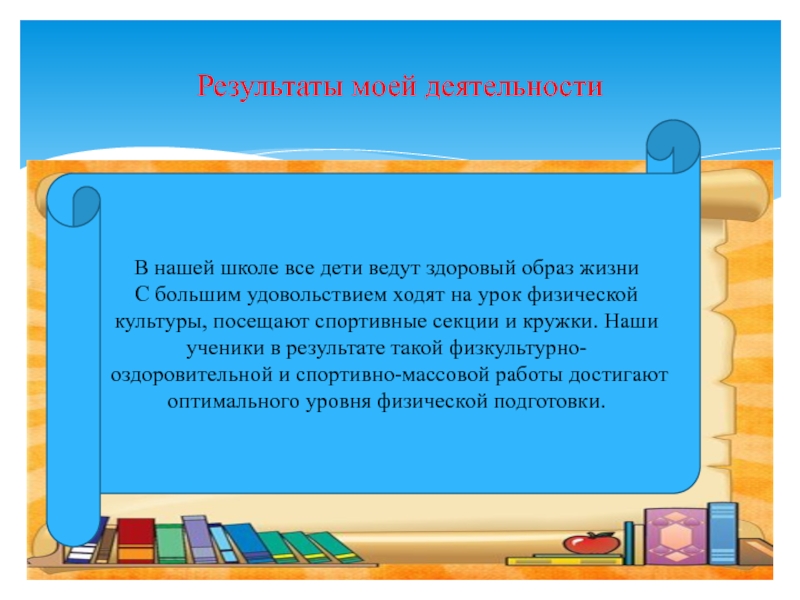 Результаты моей деятельности

В нашей школе все дети ведут здоровый образ жизни С большим удовольствием ходят на урок физической культуры, посещают спортивные секции и кружки. Наши ученики в результате такой физкультурно-оздоровительной и спортивно-массовой работы достигают оптимального уровня физической подготовки.